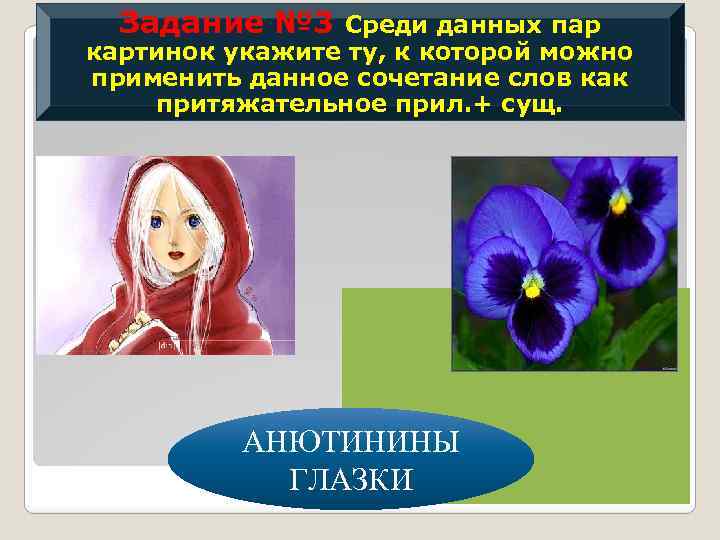 Задание №3 Среди данных пар картинок укажите ту, к которой можно применить данное сочетание слов как притяжательное прил.+ сущ.

АНЮТИНИНЫ ГЛАЗКИ